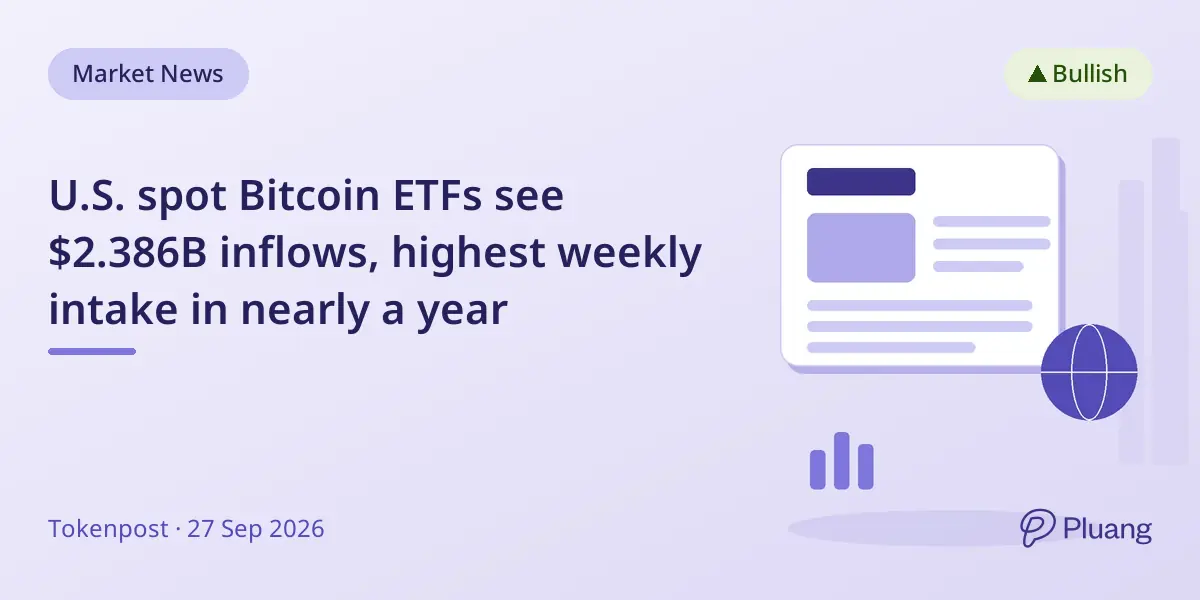 Market News

▲ Bullish

U.S. spot Bitcoin ETFs see \$2.386B inflows, highest weekly intake in nearly a year

Tokenpost · 27 Sep 2026

Pluang